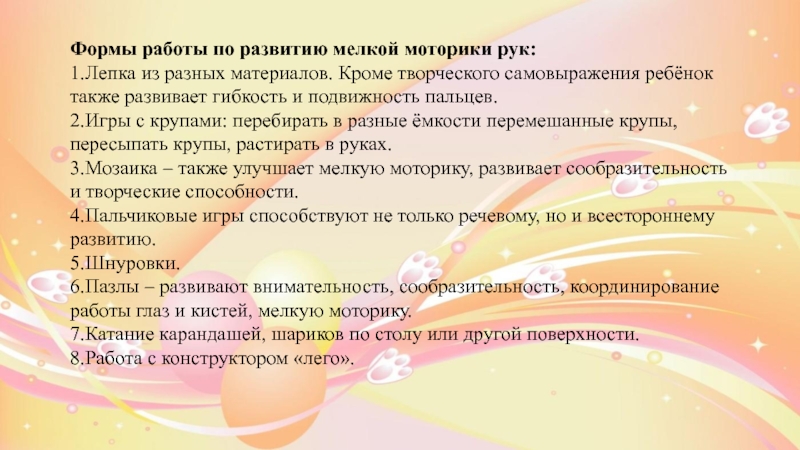 Формы работы по развитию мелкой моторики рук:
1.Лепка из разных материалов. Кроме творческого самовыражения ребёнок также развивает гибкость и подвижность пальцев.
2.Игры с крупами: перебирать в разные ёмкости перемешанные крупы, пересыпать крупы, растирать в руках.
3.Мозаика – также улучшает мелкую моторику, развивает сообразительность и творческие способности.
4.Пальчиковые игры способствуют не только речевому, но и всестороннему развитию.
5.Шнуровки.
6.Пазлы – развивают внимательность, сообразительность, координирование работы глаз и кистей, мелкую моторику.
7.Катание карандашей, шариков по столу или другой поверхности.
8.Работа с конструктором «лего».